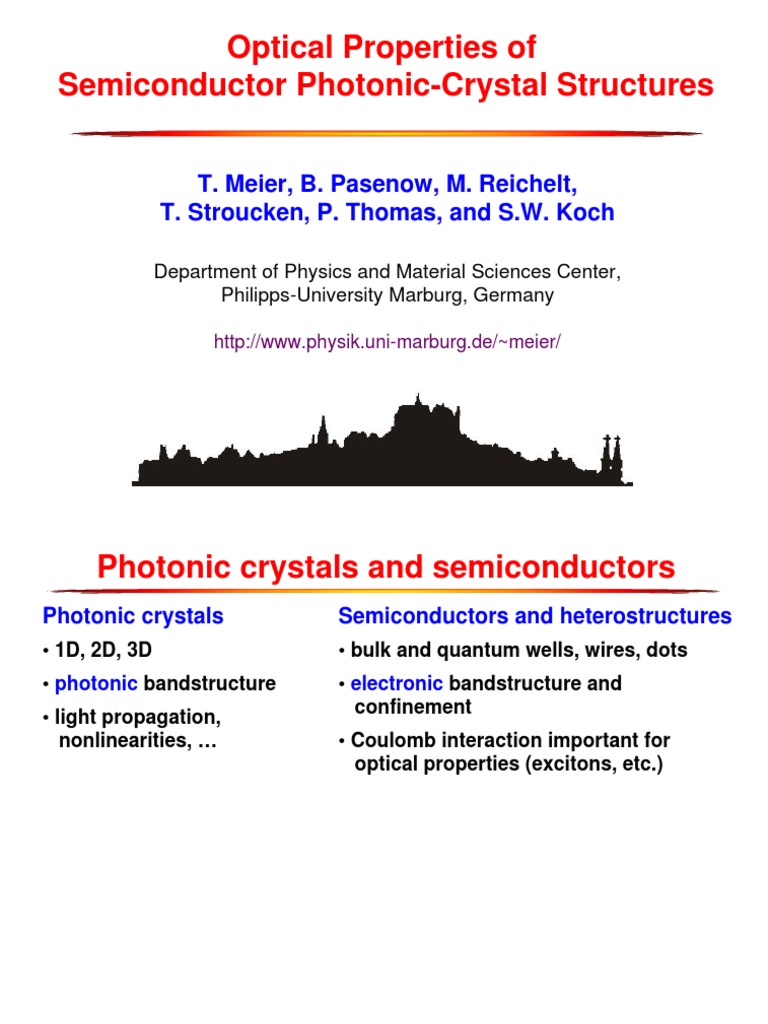 Optical Properties of
Semiconductor Photonic-Crystal Structures

T. Meier, B. Pasenow, M. Reichelt,
T. Stroucken, P. Thomas, and S.W. Koch

Department of Physics and Material Sciences Center,
Philipps-University Marburg, Germany

http://www.physik.uni-marburg.de/~meier/

Photonic crystals and semiconductors

Photonic crystals

• 1D, 2D, 3D

• photonic bandstructure

• light propagation, nonlinearities, …

Semiconductors and heterostructures

• bulk and quantum wells, wires, dots

• electronic bandstructure and confinement

• Coulomb interaction important for optical properties (excitons, etc.)